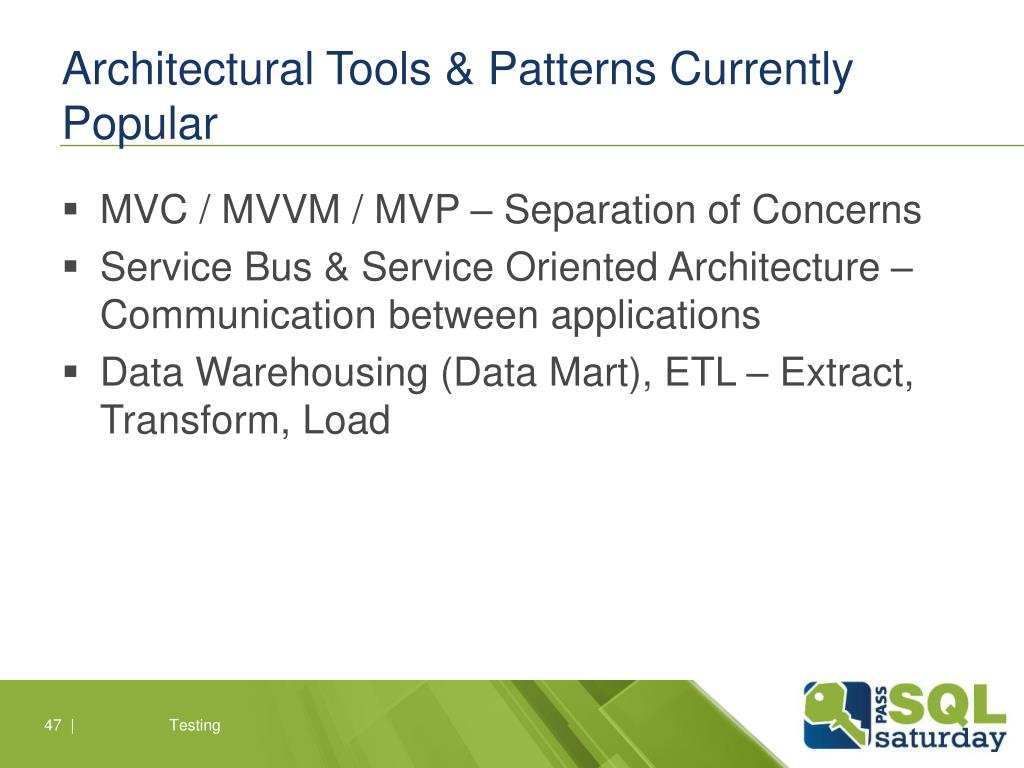 Architectural Tools & Patterns Currently Popular

▪ MVC / MVVM / MVP – Separation of Concerns
▪ Service Bus & Service Oriented Architecture – Communication between applications
▪ Data Warehousing (Data Mart), ETL – Extract, Transform, Load

47 | Testing

PASS SQL saturday